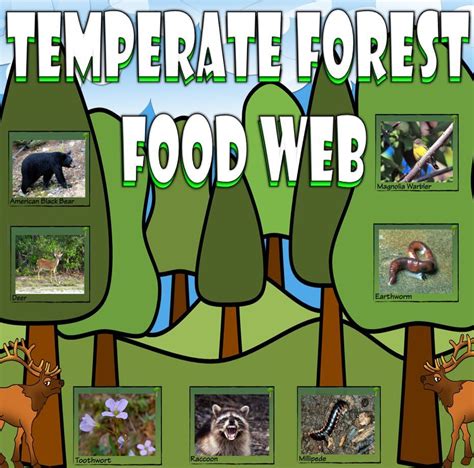 TEMPERATE FOREST FOOD WEB

American Black Bear

Magnolia Warbler

Deer

Earthworm

Toothwort

Raccoon

Millipede